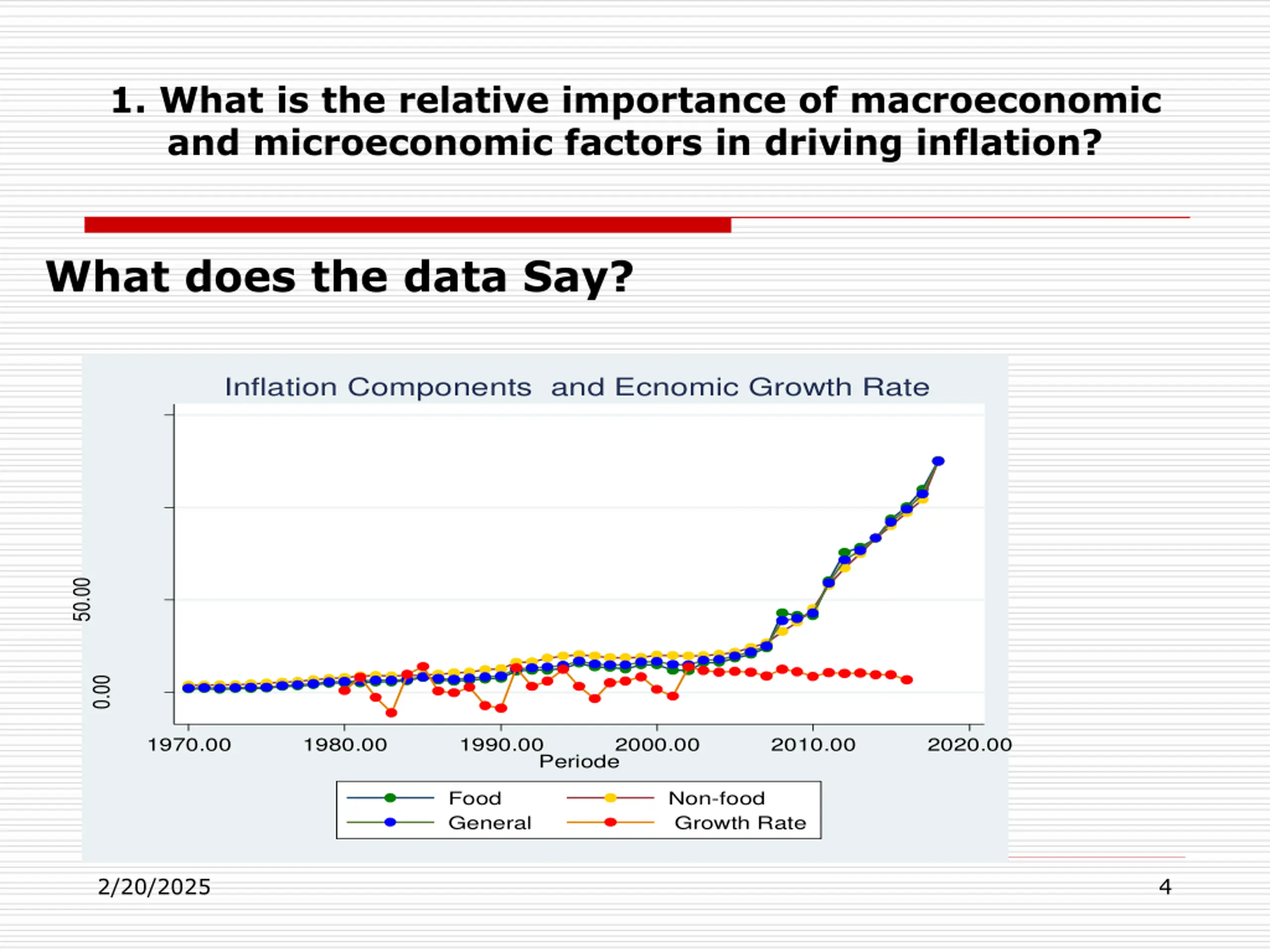 1. What is the relative importance of macroeconomic and microeconomic factors in driving inflation?

What does the data Say?

Inflation Components  and Ecnomic Growth Rate

50.00
0.00

1970.00
1980.00
1990.00
2000.00
2010.00
2020.00
Periode

Food
Non-food
General
Growth Rate

2/20/2025

4